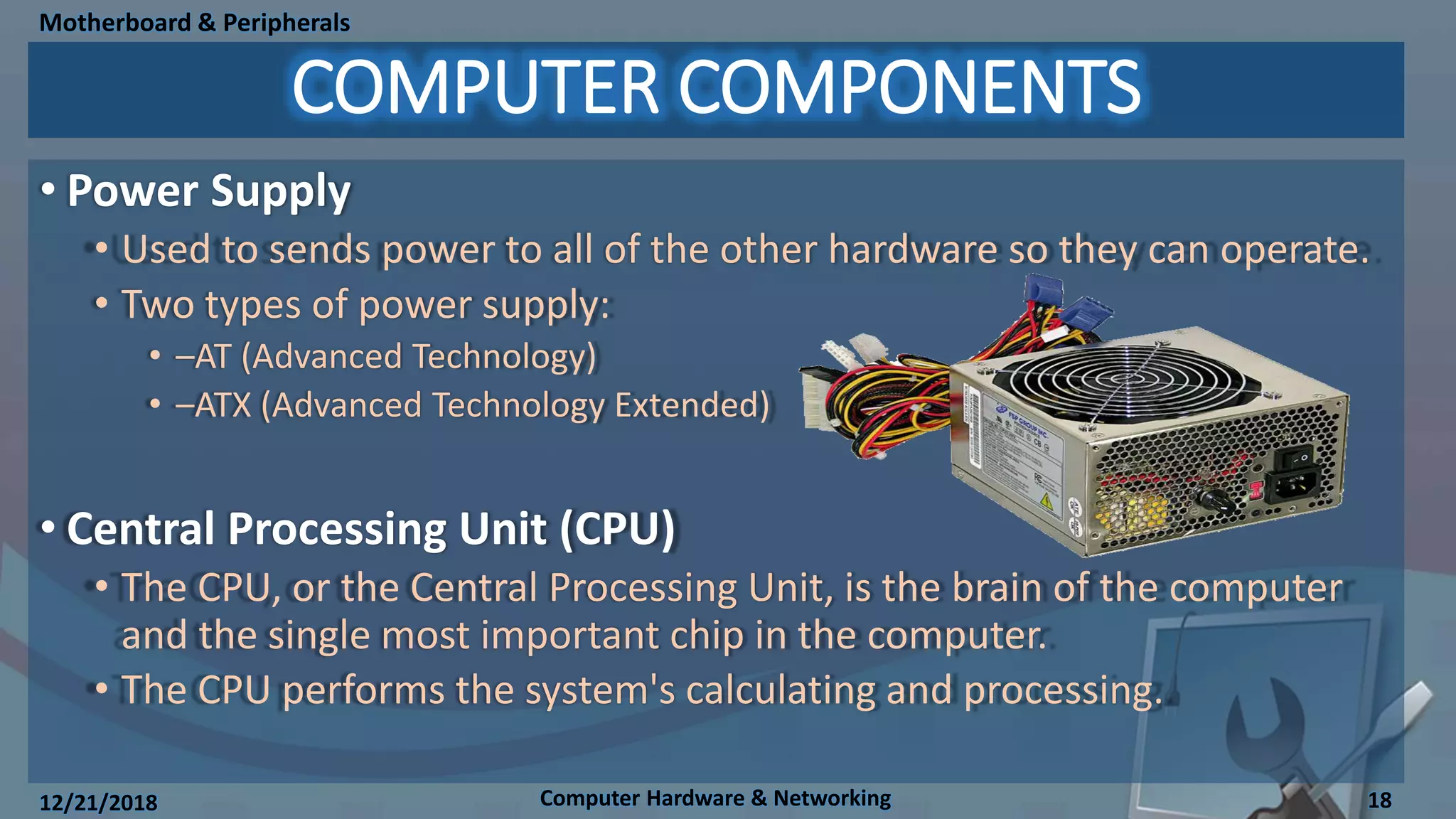 Motherboard & Peripherals

COMPUTER COMPONENTS

• Power Supply

• Used to sends power to all of the other hardware so they can operate.

• Two types of power supply:

• –AT (Advanced Technology)

• –ATX (Advanced Technology Extended)

FSP GROUP INC

• Central Processing Unit (CPU)

• The CPU, or the Central Processing Unit, is the brain of the computer and the single most important chip in the computer.

• The CPU performs the system's calculating and processing.

12/21/2018

Computer Hardware & Networking

18